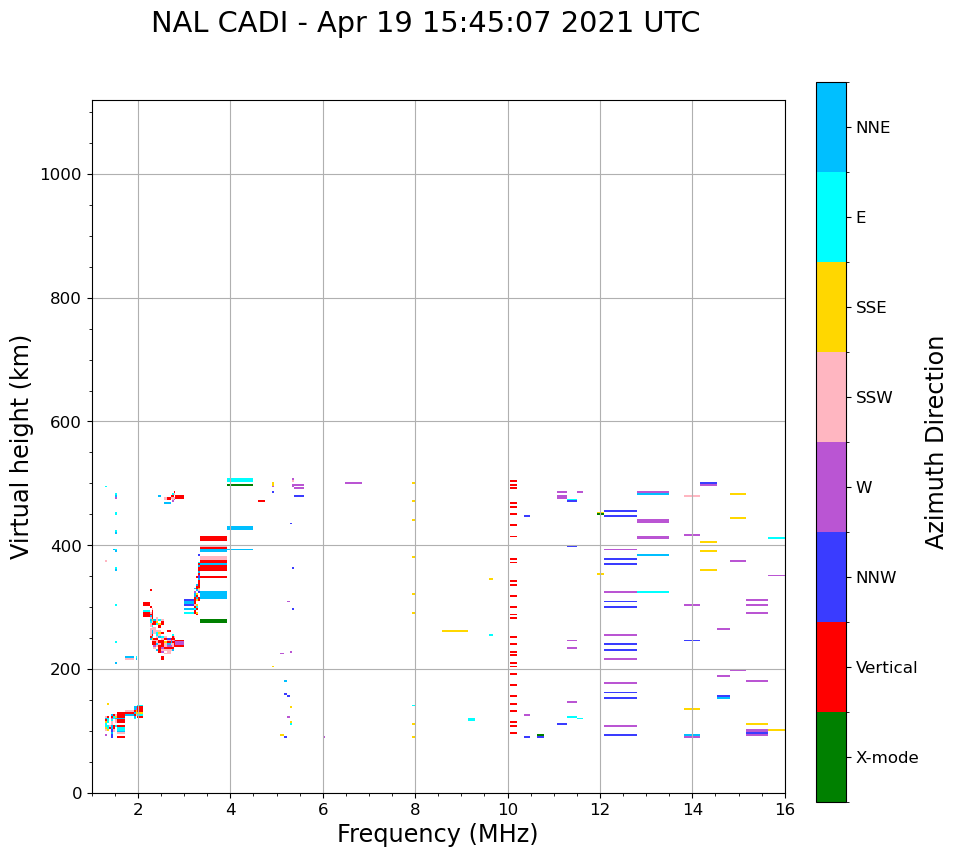 NAL CADI - Apr 19 15:45:07 2021 UTC

Virtual height (km)

1000
800
600
400
200
0

2
4
6
8
10
12
14
16

Frequency (MHz)

NNE
E
SSE
SSW
W
NNW
Vertical
X-mode

Azimuth Direction